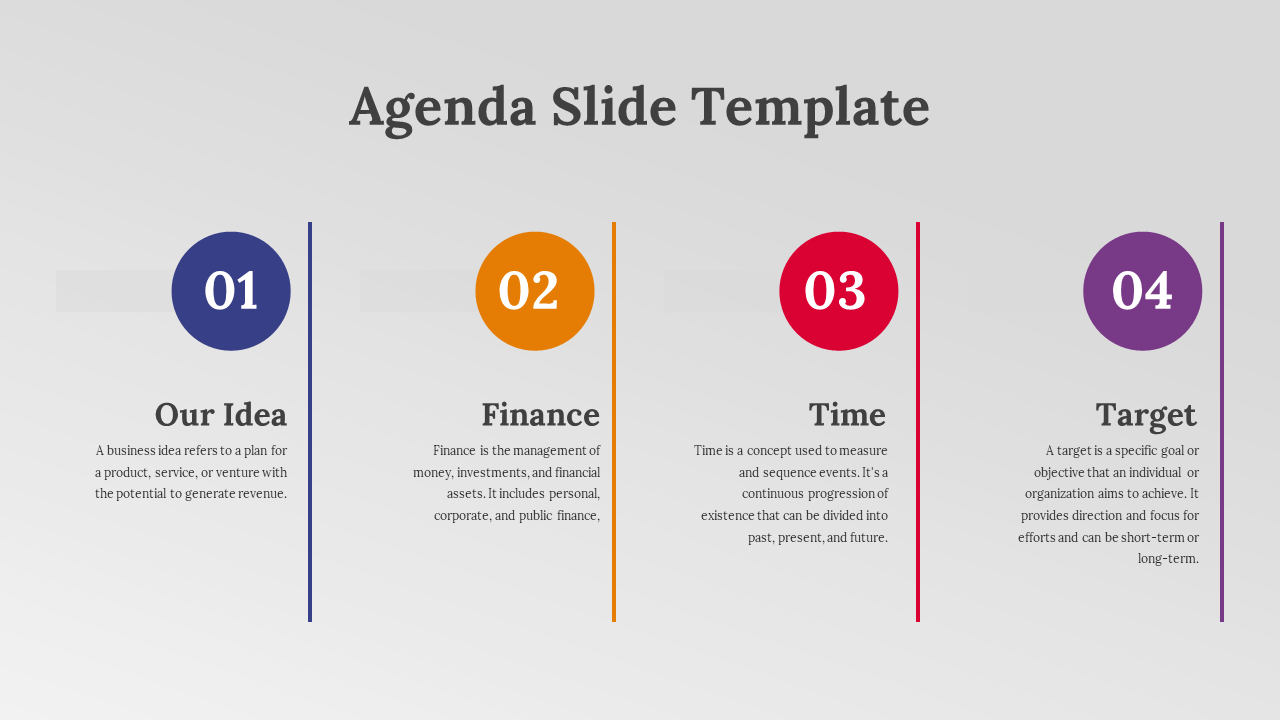 Agenda Slide Template

01

Our Idea

A business idea refers to a plan for a product, service, or venture with the potential to generate revenue.

02

Finance

Finance is the management of money, investments, and financial assets. It includes personal, corporate, and public finance,

03

Time

Time is a concept used to measure and sequence events. It's a continuous progression of existence that can be divided into past, present, and future.

04

Target

A target is a specific goal or objective that an individual or organization aims to achieve. It provides direction and focus for efforts and can be short-term or long-term.